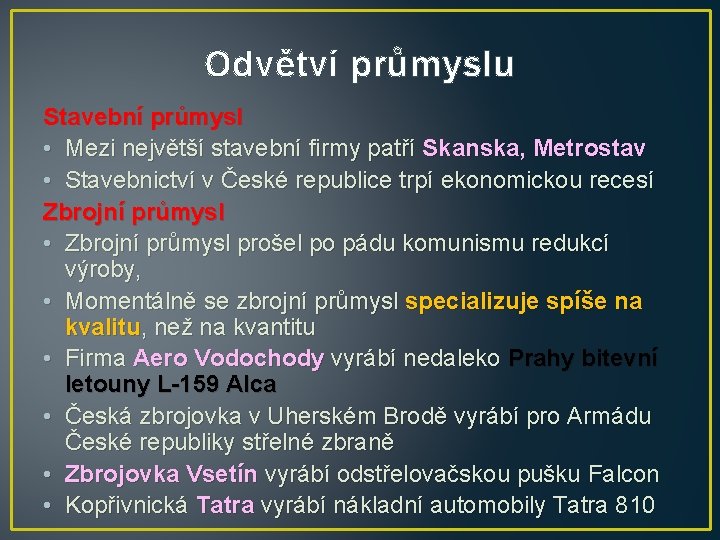 Odvětví průmyslu

Stavební průmysl

• Mezi největší stavební firmy patří Skanska, Metrostav
• Stavebnictví v České republice trpí ekonomickou recesí

Zbrojní průmysl

• Zbrojní průmysl prošel po pádu komunismu redukcí výroby,
• Momentálně se zbrojní průmysl specializuje spíše na kvalitu, než na kvantitu
• Firma Aero Vodochody vyrábí nedaleko Prahy bitevní letouny L-159 Alca
• Česká zbrojovka v Uherském Brodě vyrábí pro Armádu České republiky střelné zbraně
• Zbrojovka Vsetín vyrábí odstřelovačskou pušku Falcon
• Kopřivnická Tatra vyrábí nákladní automobily Tatra 810